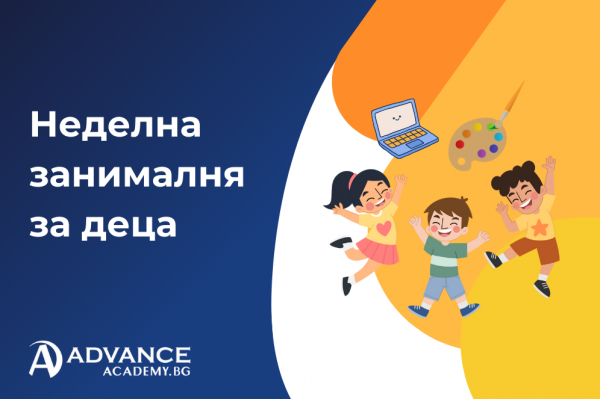 Неделна занималня за деца

ADVANCE
ACADEMY.BG